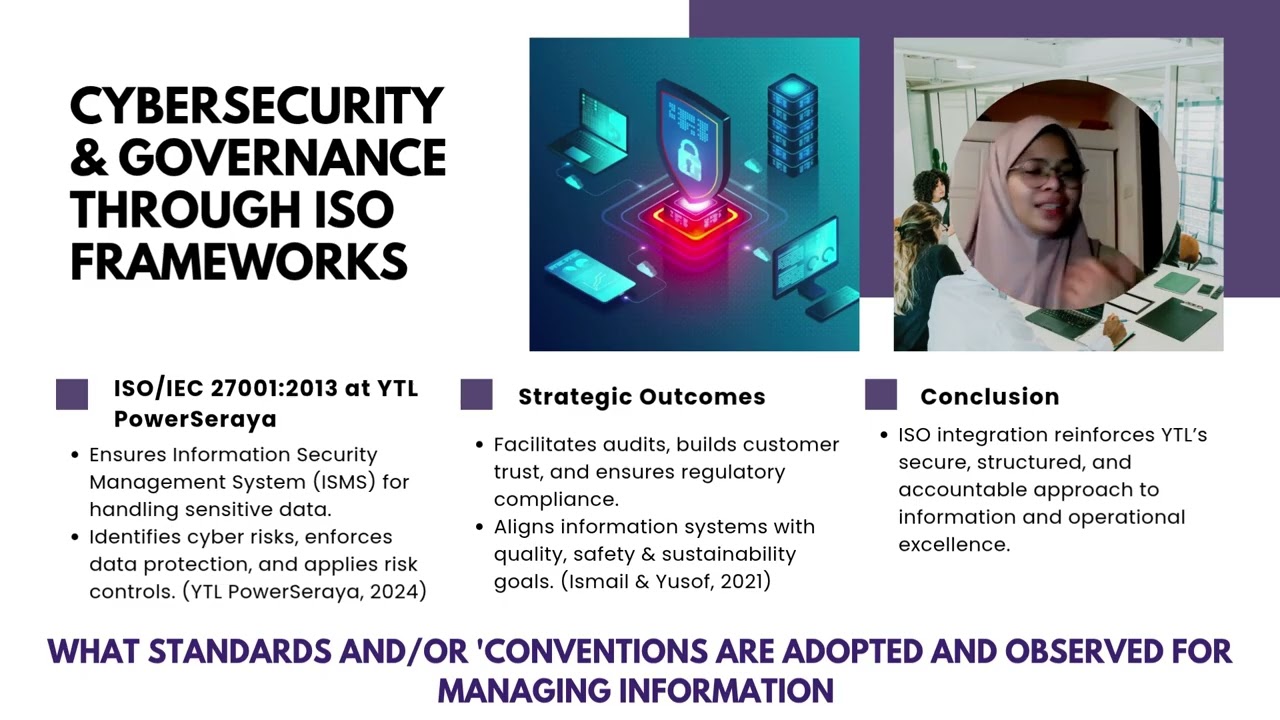 CYBERSECURITY & GOVERNANCE THROUGH ISO FRAMEWORKS

ISO/IEC 27001:2013 at YTL PowerSeraya

• Ensures Information Security Management System (ISMS) for handling sensitive data.
• Identifies cyber risks, enforces data protection, and applies risk controls. (YTL PowerSeraya, 2024)

Strategic Outcomes

• Facilitates audits, builds customer trust, and ensures regulatory compliance.
• Aligns information systems with quality, safety & sustainability goals. (Ismail & Yusof, 2021)

Conclusion

• ISO integration reinforces YTL's secure, structured, and accountable approach to information and operational excellence.

WHAT STANDARDS AND/OR 'CONVENTIONS ARE ADOPTED AND OBSERVED FOR MANAGING INFORMATION